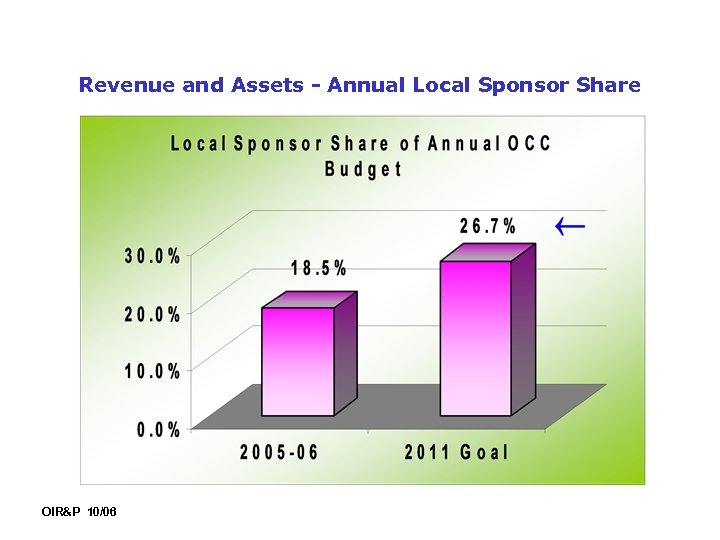 Revenue and Assets - Annual Local Sponsor Share

Local Sponsor Share of Annual OCC Budget

30.0%
20.0%
10.0%
0.0%

18.5%
26.7%

2005-06
2011 Goal

OIR&P 10/06